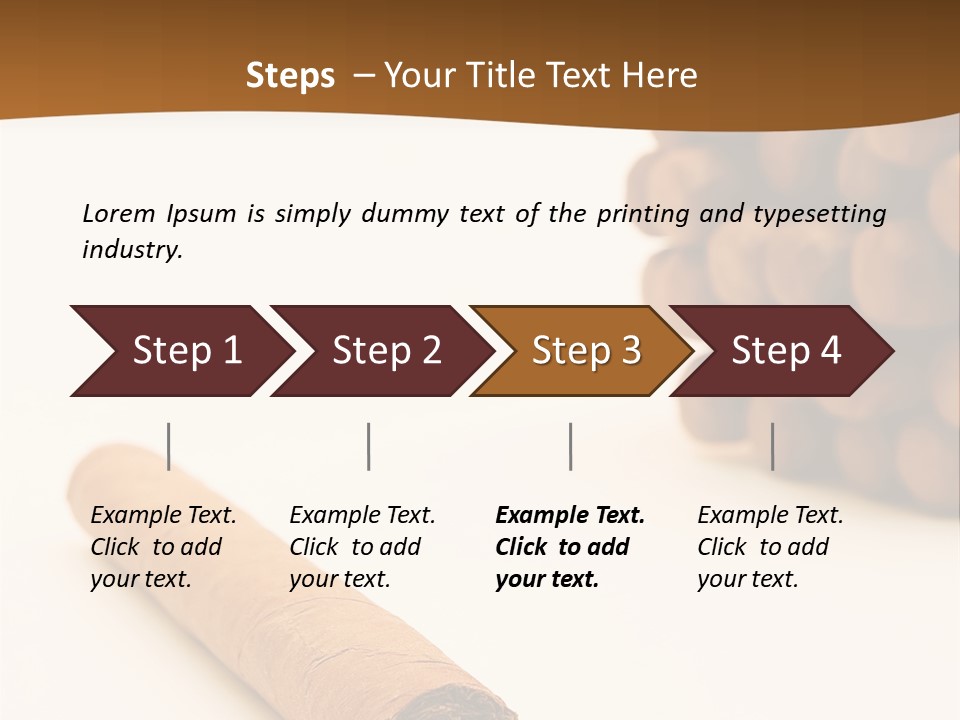 Steps – Your Title Text Here

Lorem Ipsum is simply dummy text of the printing and typesetting industry.

Step 1

Step 2

Step 3

Step 4

Example Text. Click to add your text.

Example Text. Click to add your text.

Example Text. Click to add your text.

Example Text. Click to add your text.